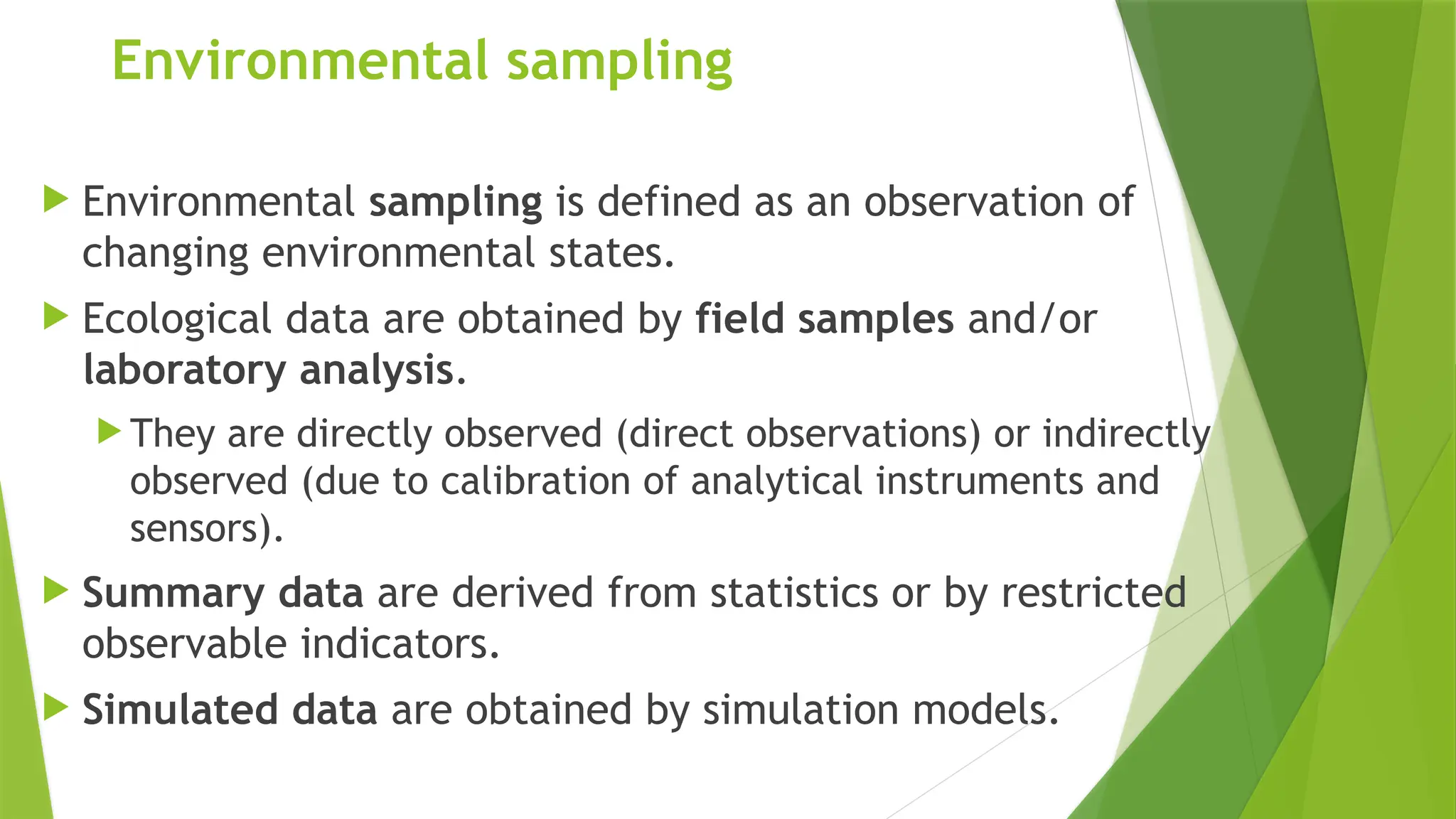 Environmental sampling

Environmental sampling is defined as an observation of changing environmental states.

Ecological data are obtained by field samples and/or laboratory analysis.

They are directly observed (direct observations) or indirectly observed (due to calibration of analytical instruments and sensors).

Summary data are derived from statistics or by restricted observable indicators.

Simulated data are obtained by simulation models.